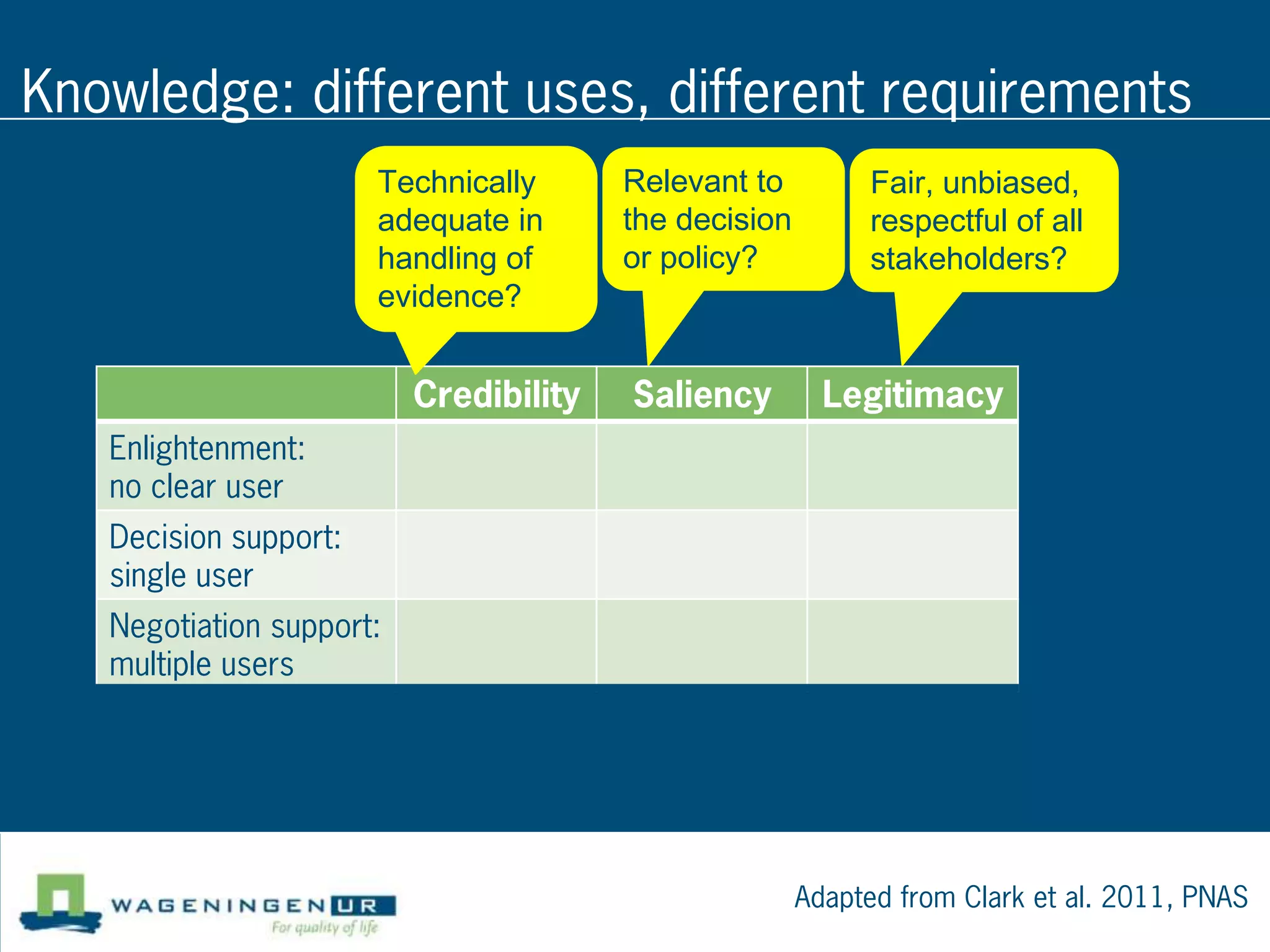 Knowledge: different uses, different requirements

Technically adequate in handling of evidence?

Relevant to the decision or policy?

Fair, unbiased, respectful of all stakeholders?

| | Credibility | Saliency | Legitimacy |
|---|---|---|---|
| Enlightenment: no clear user | | | |
| Decision support: single user | | | |
| Negotiation support: multiple users | | | |

WAGENINGEN UR
For quality of life

Adapted from Clark et al. 2011, PNAS